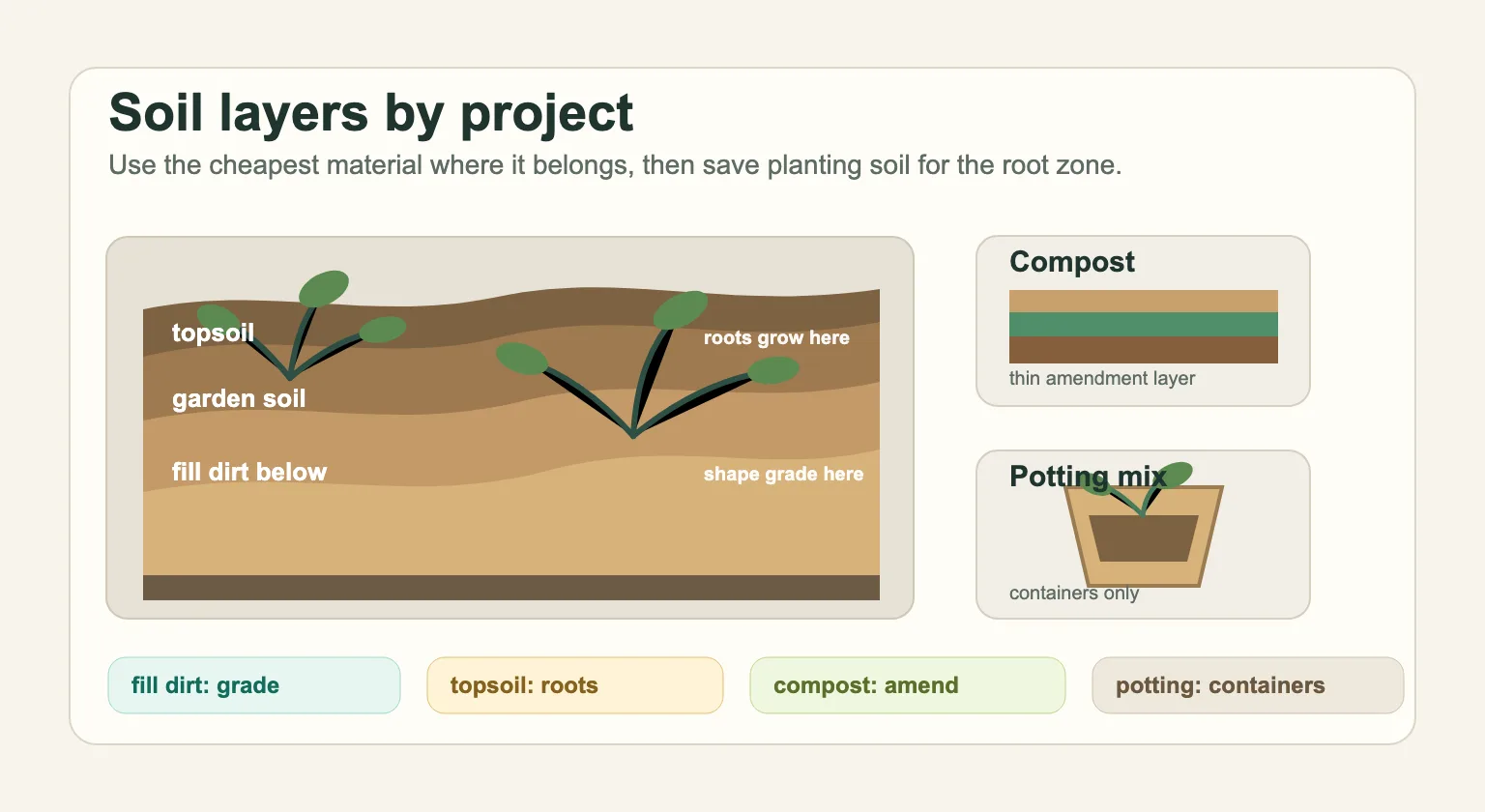 Soil layers by project

Use the cheapest material where it belongs, then save planting soil for the root zone.

topsoil

roots grow here

garden soil

fill dirt below

shape grade here

Compost

thin amendment layer

Potting mix

containers only

fill dirt: grade

topsoil: roots

compost: amend

potting: containers